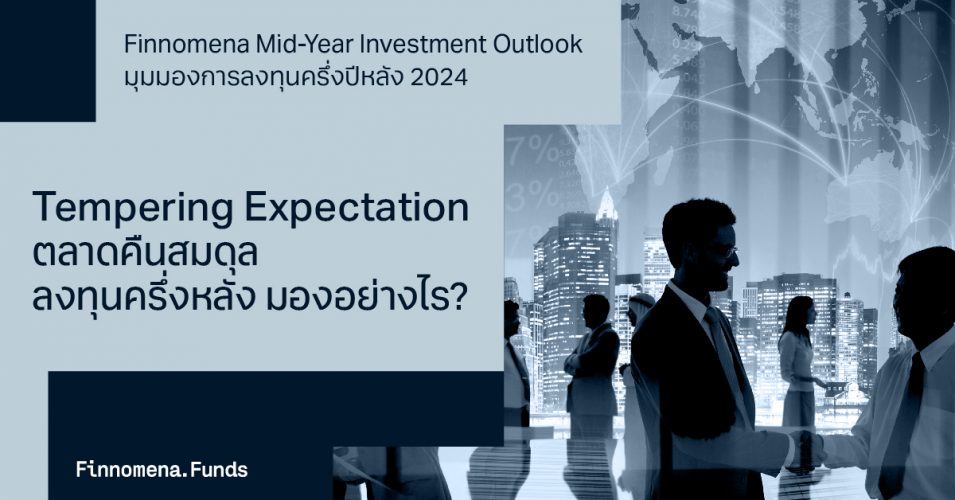 Finnomena Mid-Year Investment Outlook
มุมมองการลงทุนครึ่งปีหลัง 2024

Tempering Expectation
ตลาดคืนสมดุล
ลงทุนครึ่งหลัง มองอย่างไร?

Finnomena.Funds